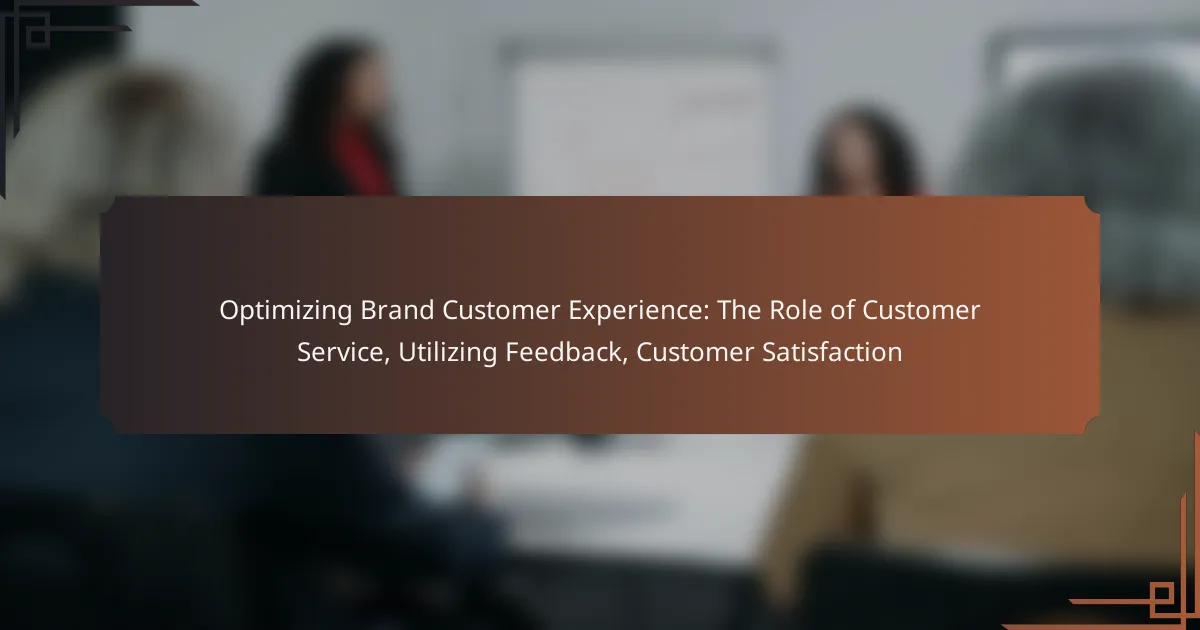 Optimizing Brand Customer Experience: The Role of Customer Service, Utilizing Feedback, Customer Satisfaction